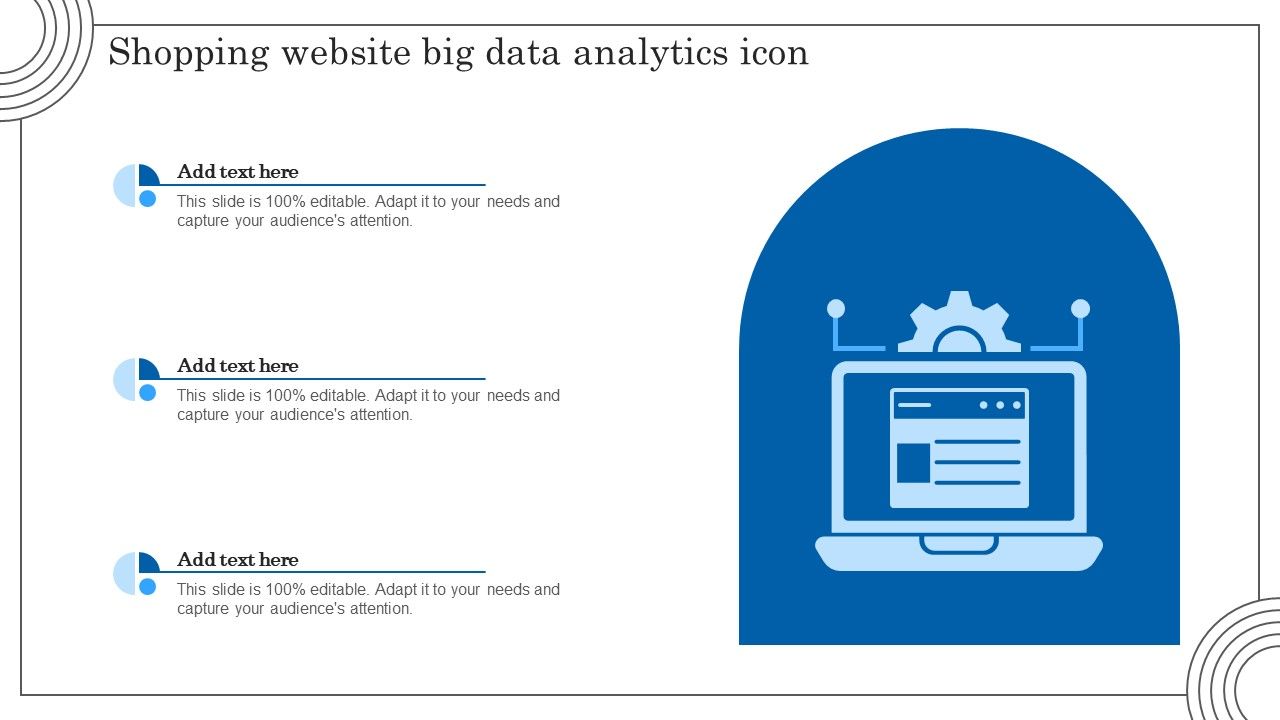 Shopping website big data analytics icon

Add text here

This slide is 100% editable. Adapt it to your needs and capture your audience's attention.

Add text here

This slide is 100% editable. Adapt it to your needs and capture your audience's attention.

Add text here

This slide is 100% editable. Adapt it to your needs and capture your audience's attention.